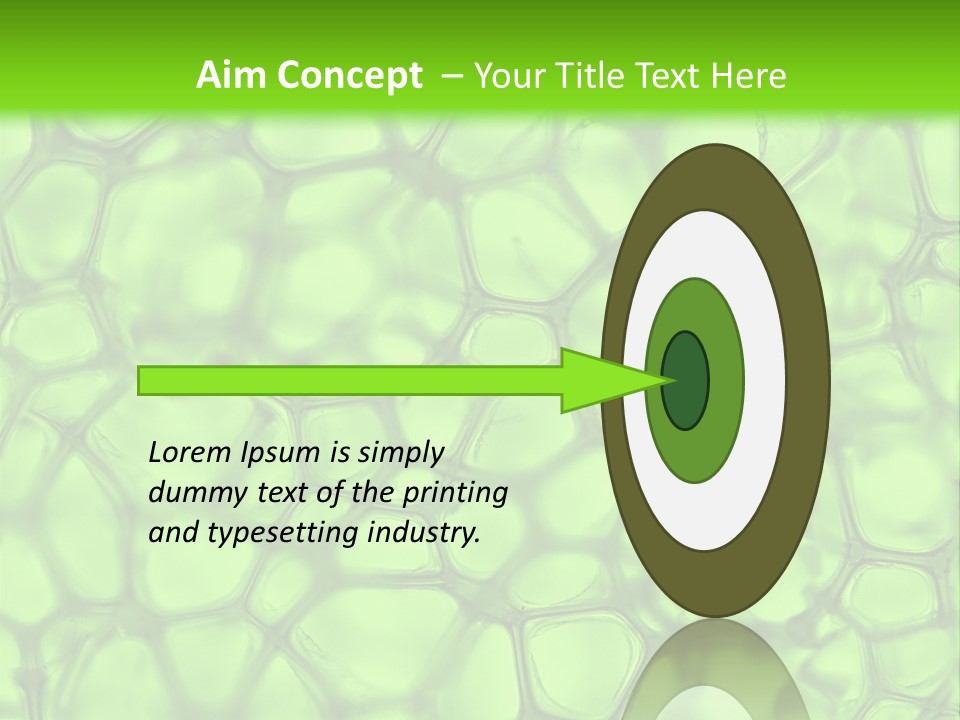 Aim Concept – Your Title Text Here

Lorem Ipsum is simply dummy text of the printing and typesetting industry.